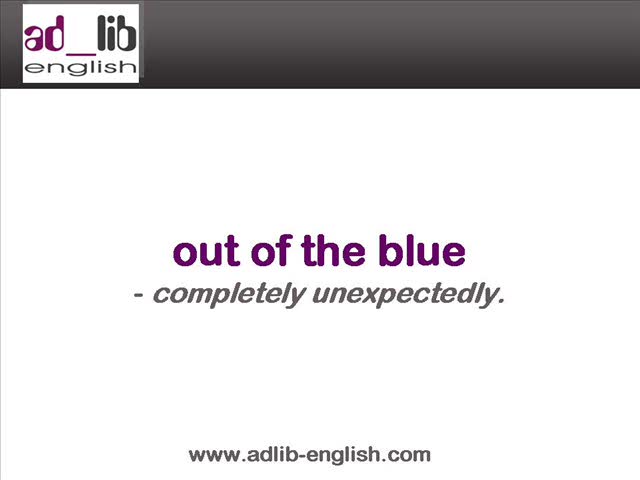 ad_lib
english

out of the blue
- completely unexpectedly.

www.adlib-english.com